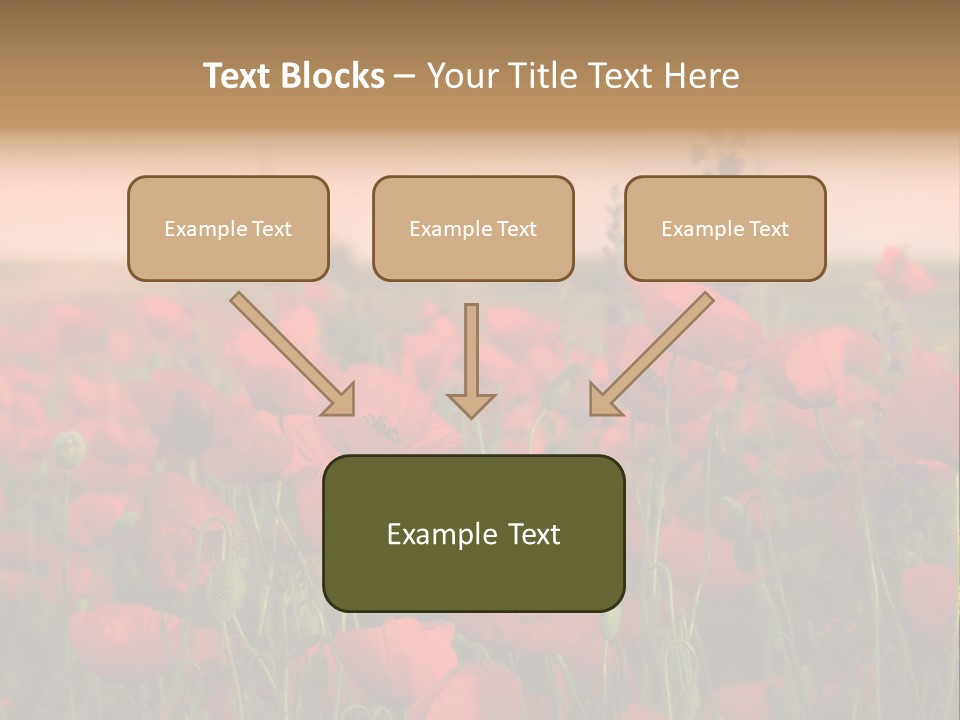 Text Blocks – Your Title Text Here

Example Text

Example Text

Example Text

Example Text